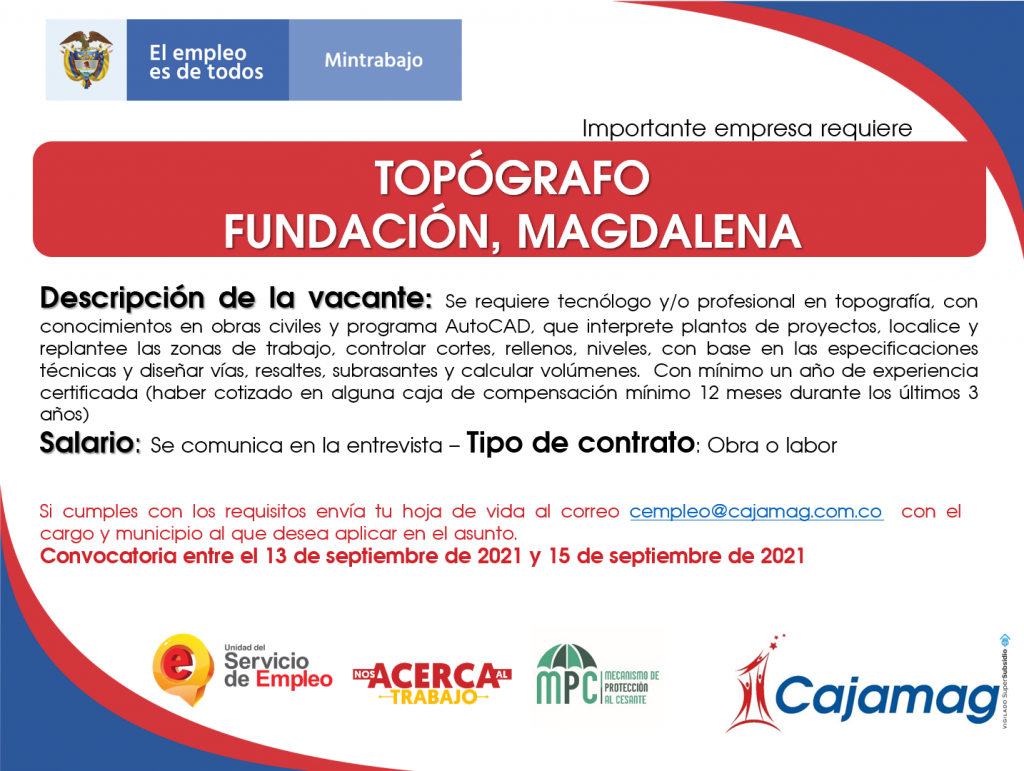 El empleo es de todos

Mintrabajo

Importante empresa requiere

TOPÓGRAFO
FUNDACIÓN, MAGDALENA

Descripción de la vacante: Se requiere tecnólogo y/o profesional en topografía, con conocimientos en obras civiles y programa AutoCAD, que interprete plantos de proyectos, localice y replantee las zonas de trabajo, controlar cortes, rellenos, niveles, con base en las especificaciones técnicas y diseñar vías, resaltes, subrasantes y calcular volúmenes. Con mínimo un año de experiencia certificada (haber cotizado en alguna caja de compensación mínimo 12 meses durante los últimos 3 años)

Salario: Se comunica en la entrevista – Tipo de contrato: Obra o labor

Si cumples con los requisitos envía tu hoja de vida al correo cempleo@cajamag.com.co con el cargo y municipio al que desea aplicar en el asunto.
Convocatoria entre el 13 de septiembre de 2021 y 15 de septiembre de 2021

Unidad del Servicio de Empleo

NOS ACERCA AL TRABAJO

MPC MECANISMO DE PROTECCIÓN AL CESANTE

Cajamag

VIGILADO SuperSubsidio